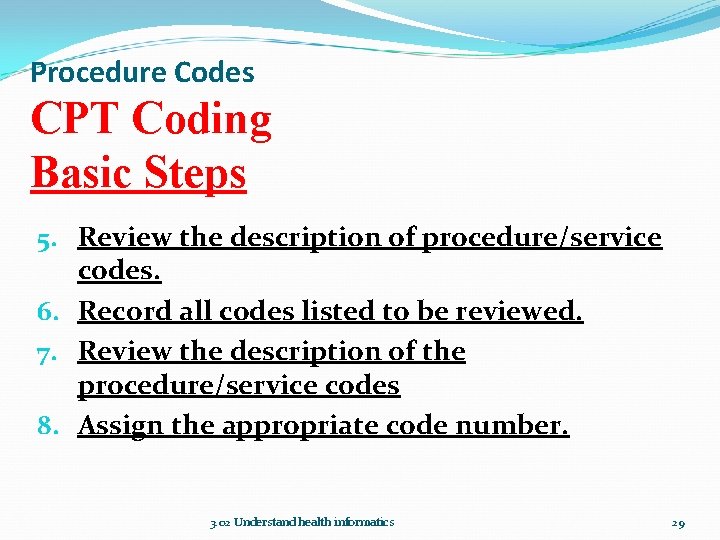 Procedure Codes

CPT Coding

Basic Steps

5. Review the description of procedure/service codes.
6. Record all codes listed to be reviewed.
7. Review the description of the procedure/service codes
8. Assign the appropriate code number.

3.02 Understand health informatics

29